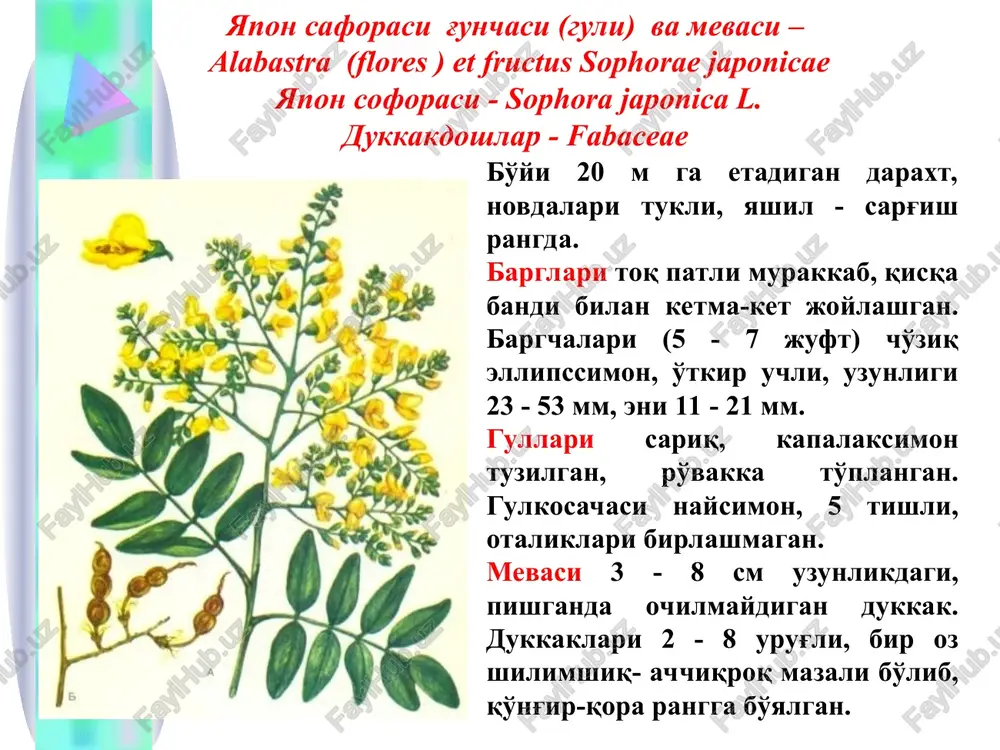 Япон сафораси ғунчаси (гули) ва меваси – Alabastra (flores ) et fructus Sophorae japonicae
Япон софораси - Sophora japonica L.
Дуккакдошлар - Fabaceae

Бўйи 20 м га етадиган дарахт, новдалари тукли, яшил - сарғиш рангда.

Барглари тоқ патли мураккаб, қисқа банди билан кетма-кет жойлашган. Баргчалари (5 - 7 жуфт) чўзиқ эллипссимон, ўткир учли, узунлиги 23 - 53 мм, эни 11 - 21 мм.

Гуллари сариқ, капалаксимон тузилган, рўвакка тўпланган. Гулкосачаси найсимон, 5 тишли, оталиклари бирлашмаган.

Меваси 3 - 8 см узунликдаги, пишганда очилмайдиган дуккак. Дуккаклари 2 - 8 уруғли, бир оз шилимшиқ- аччиқроқ мазали бўлиб, қўнғир-қора рангга бўялган.

Б

А

FaylHub.uz